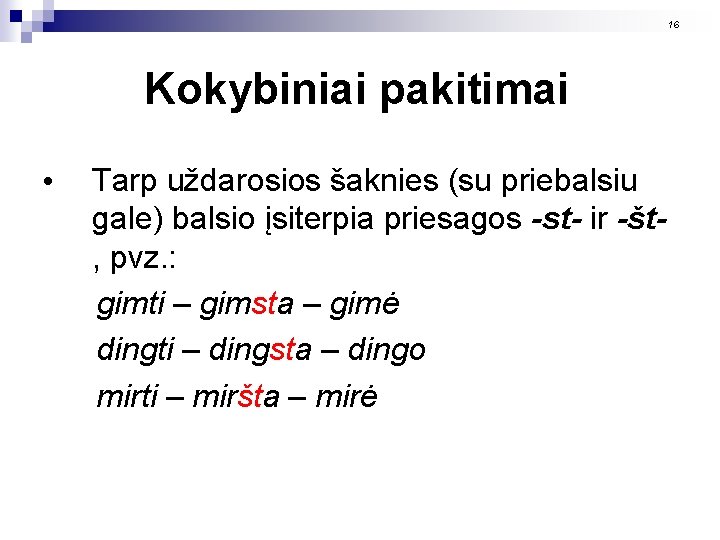 16

Kokybiniai pakitimai

• Tarp uždarosios šaknies (su priebalsiu gale) balsio įsiterpia priesagos -st- ir -št- , pvz.:

gimti – gimsta – gimė

dingti – dingsta – dingo

mirti – miršta – mirė